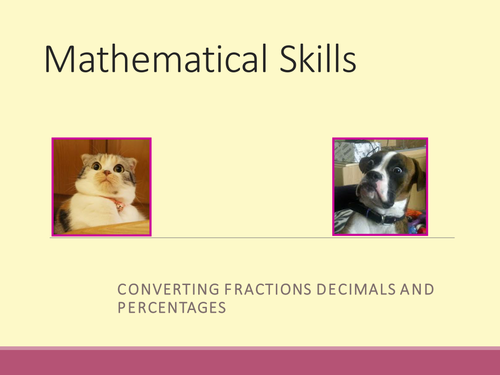 Mathematical Skills

CONVERTING FRACTIONS DECIMALS AND PERCENTAGES